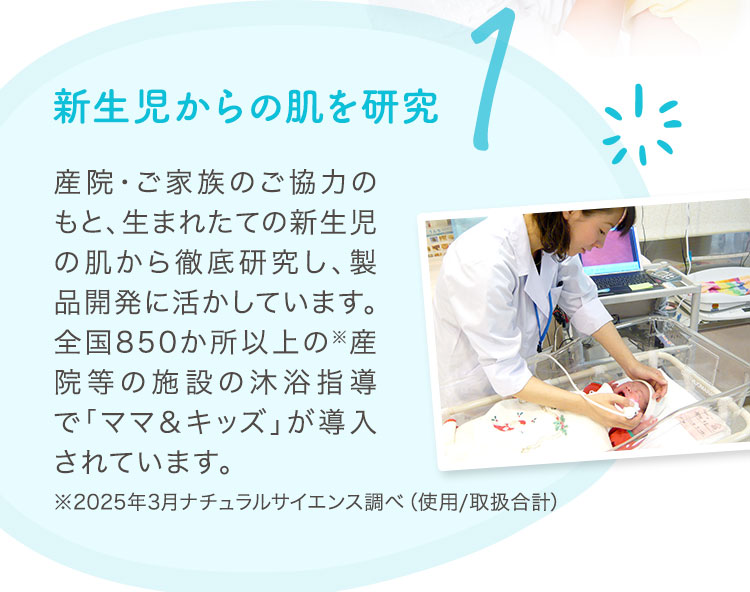 1

新生児からの肌を研究

産院・ご家族のご協力のもと、生まれたての新生児の肌から徹底研究し、製品開発に活かしています。全国850か所以上の※産院等の施設の沐浴指導で「ママ＆キッズ」が導入されています。

※2025年3月ナチュラルサイエンス調べ（使用/取扱合計）